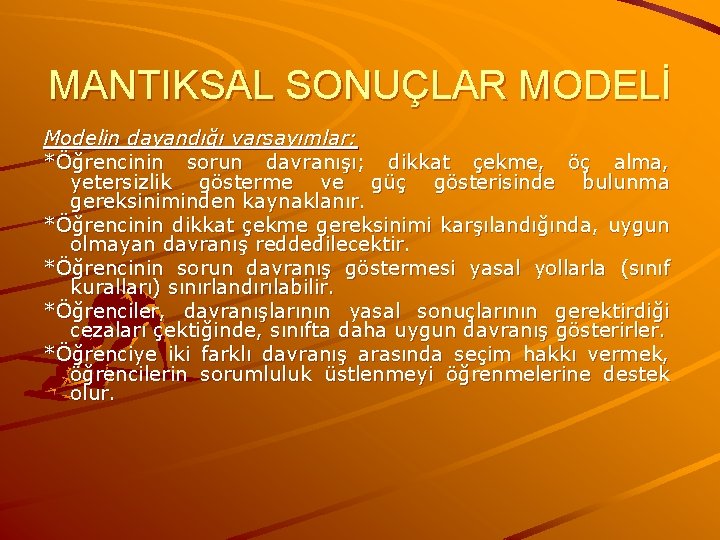 MANTIKSAL SONUÇLAR MODELİ

Modelin dayandığı varsayımlar:

*Öğrencinin sorun davranışı; dikkat çekme, öç alma, yetersizlik gösterme ve güç gösterisinde bulunma gereksiniminden kaynaklanır.

*Öğrencinin dikkat çekme gereksinimi karşılandığında, uygun olmayan davranış reddedilecektir.

*Öğrencinin sorun davranış göstermesi yasal yollarla (sınıf kuralları) sınırlandırılabilir.

*Öğrenciler, davranışlarının yasal sonuçlarının gerektirdiği cezaları çektiğinde, sınıfta daha uygun davranış gösterirler.

*Öğrenciye iki farklı davranış arasında seçim hakkı vermek, öğrencilerin sorumluluk üstlenmeyi öğrenmelerine destek olur.